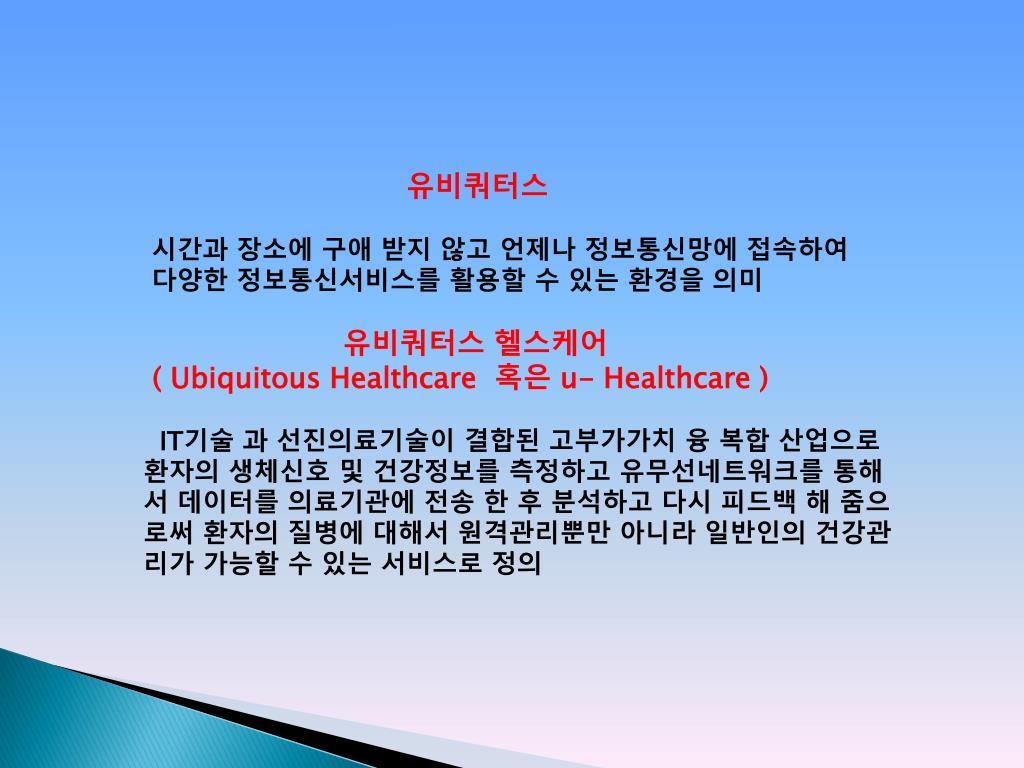 유비쿼터스

시간과 장소에 구애 받지 않고 언제나 정보통신망에 접속하여 다양한 정보통신서비스를 활용할 수 있는 환경을 의미

유비쿼터스 헬스케어
( Ubiquitous Healthcare  혹은 u- Healthcare )

IT기술 과 선진의료기술이 결합된 고부가가치 융 복합 산업으로 환자의 생체신호 및 건강정보를 측정하고 유무선네트워크를 통해서 데이터를 의료기관에 전송 한 후 분석하고 다시 피드백 해 줌으로써 환자의 질병에 대해서 원격관리뿐만 아니라 일반인의 건강관리가 가능할 수 있는 서비스로 정의